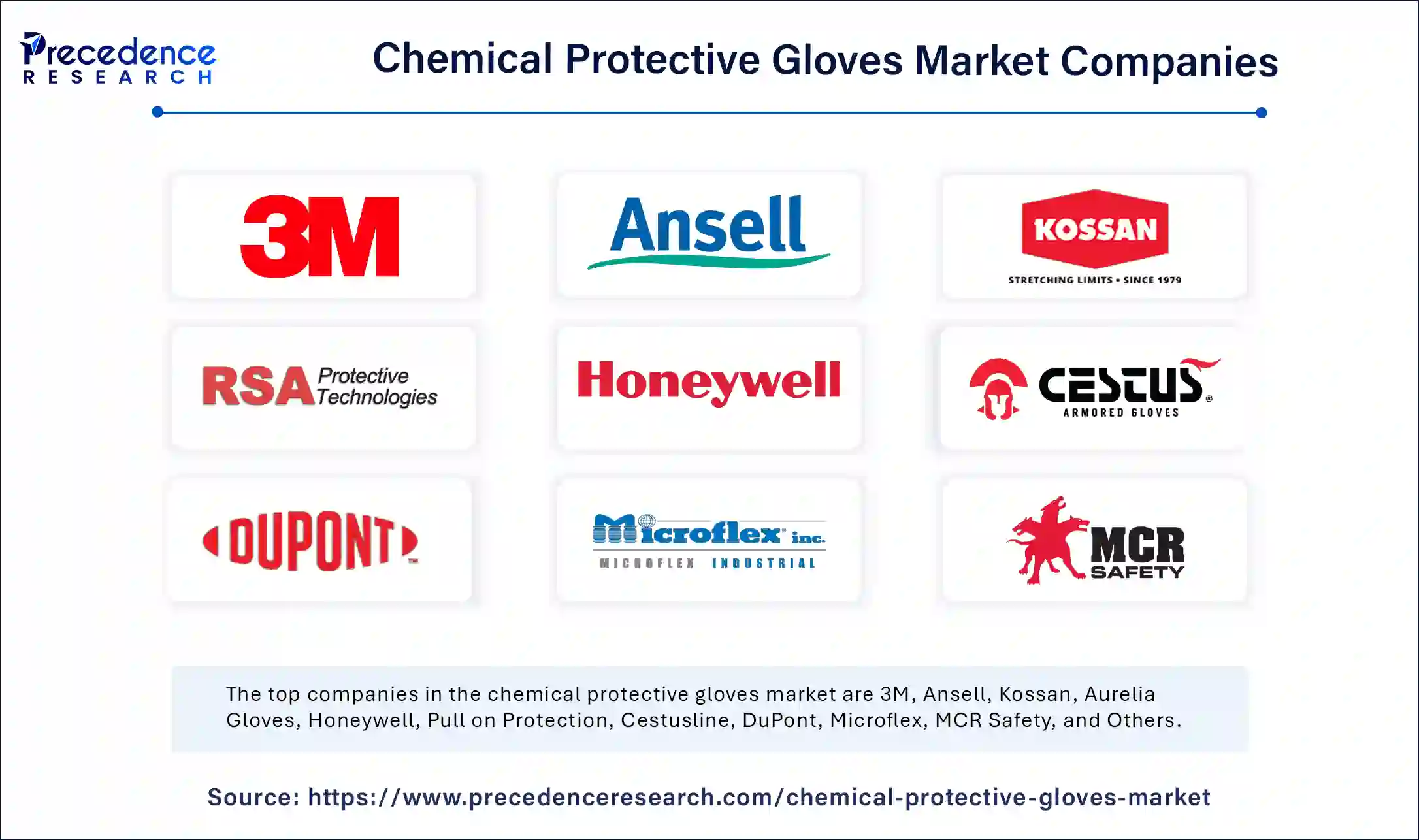 Precedence RESEARCH

Chemical Protective Gloves Market Companies

3M

Ansell

KOSSAN
STRETCHING LIMITS • SINCE 1979

RSA Protective Technologies

Honeywell

CESTUS
ARMORED GLOVES

DUPONT

Microflex inc.
MICROFLEX INDUSTRIAL

MCR SAFETY

The top companies in the chemical protective gloves market are 3M, Ansell, Kossan, Aurelia Gloves, Honeywell, Pull on Protection, Cestusline, DuPont, Microflex, MCR Safety, and Others.

Source: https://www.precedenceresearch.com/chemical-protective-gloves-market